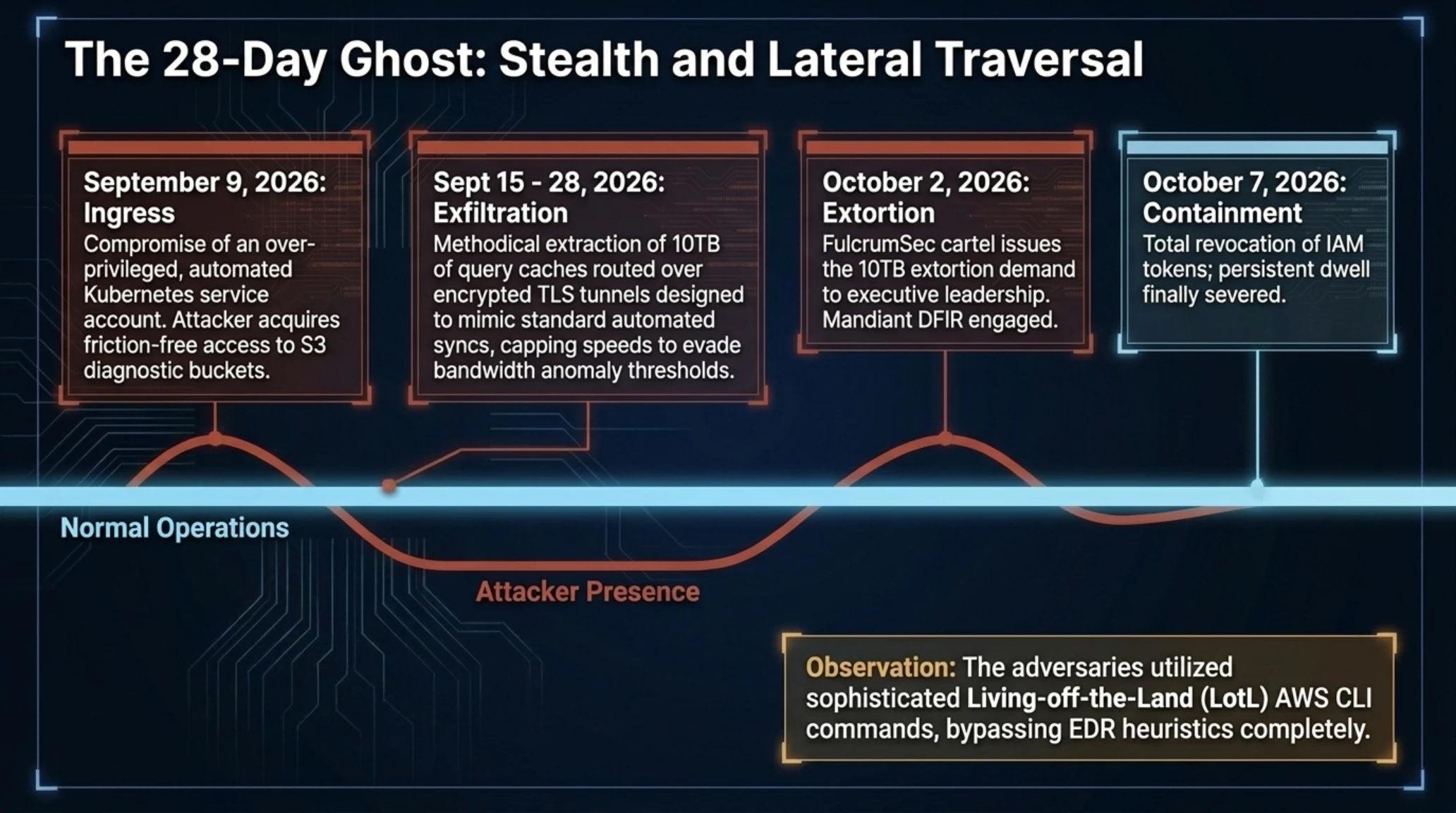 The 28-Day Ghost: Stealth and Lateral Traversal

September 9, 2026:
Ingress

Compromise of an over-privileged, automated Kubernetes service account. Attacker acquires friction-free access to S3 diagnostic buckets.

Sept 15 - 28, 2026:
Exfiltration

Methodical extraction of 10TB of query caches routed over encrypted TLS tunnels designed to mimic standard automated syncs, capping speeds to evade bandwidth anomaly thresholds.

October 2, 2026:
Extortion

FulcrumSec cartel issues the 10TB extortion demand to executive leadership. Mandiant DFIR engaged.

October 7, 2026:
Containment

Total revocation of IAM tokens; persistent dwell finally severed.

Normal Operations

Attacker Presence

Observation: The adversaries utilized sophisticated Living-off-the-Land (LotL) AWS CLI commands, bypassing EDR heuristics completely.